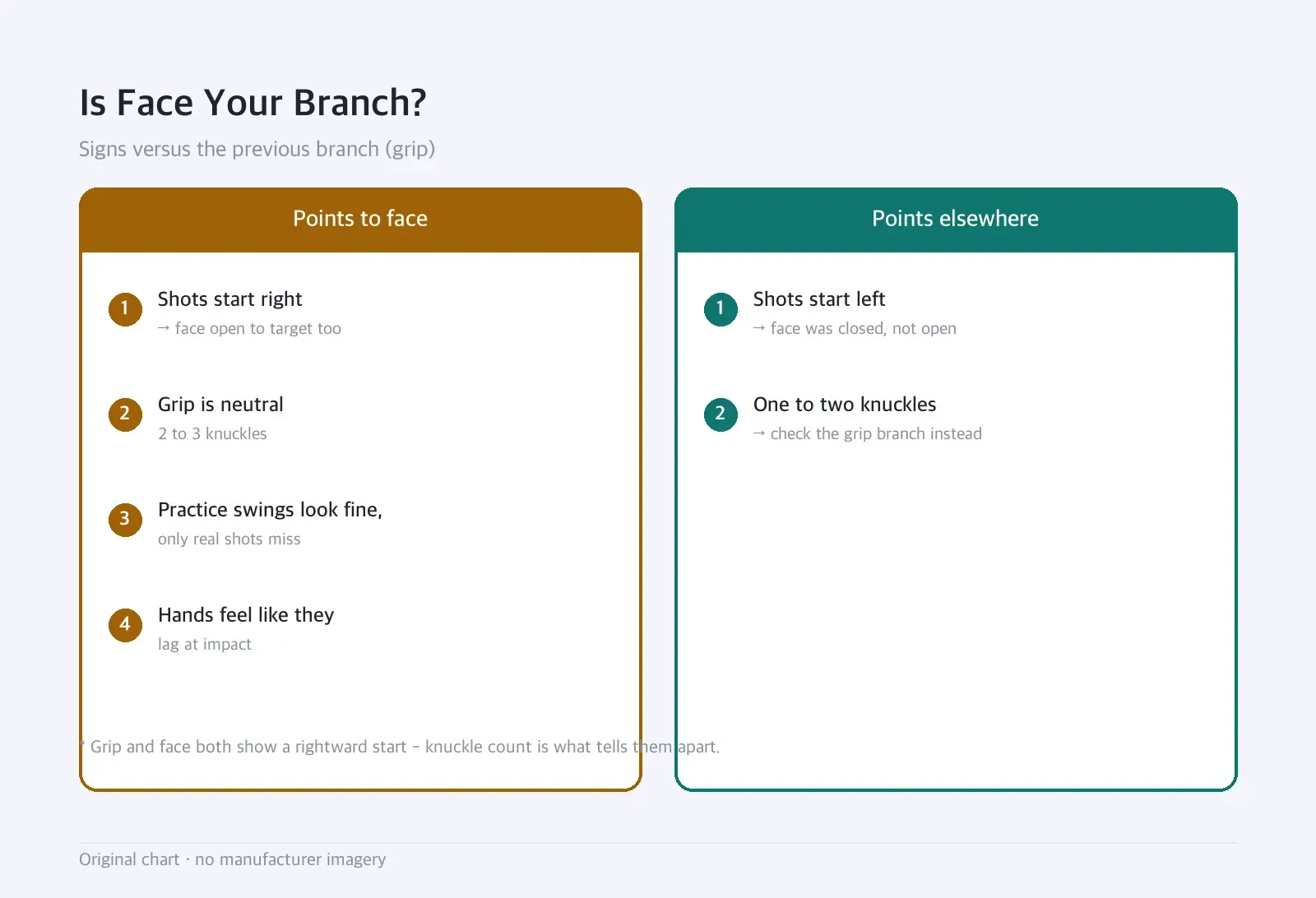 Is Face Your Branch?

Signs versus the previous branch (grip)

Points to face

1 Shots start right
→ face open to target too

2 Grip is neutral
2 to 3 knuckles

3 Practice swings look fine,
only real shots miss

4 Hands feel like they
lag at impact

Points elsewhere

1 Shots start left
→ face was closed, not open

2 One to two knuckles
→ check the grip branch instead

* Grip and face both show a rightward start – knuckle count is what tells them apart.

Original chart · no manufacturer imagery